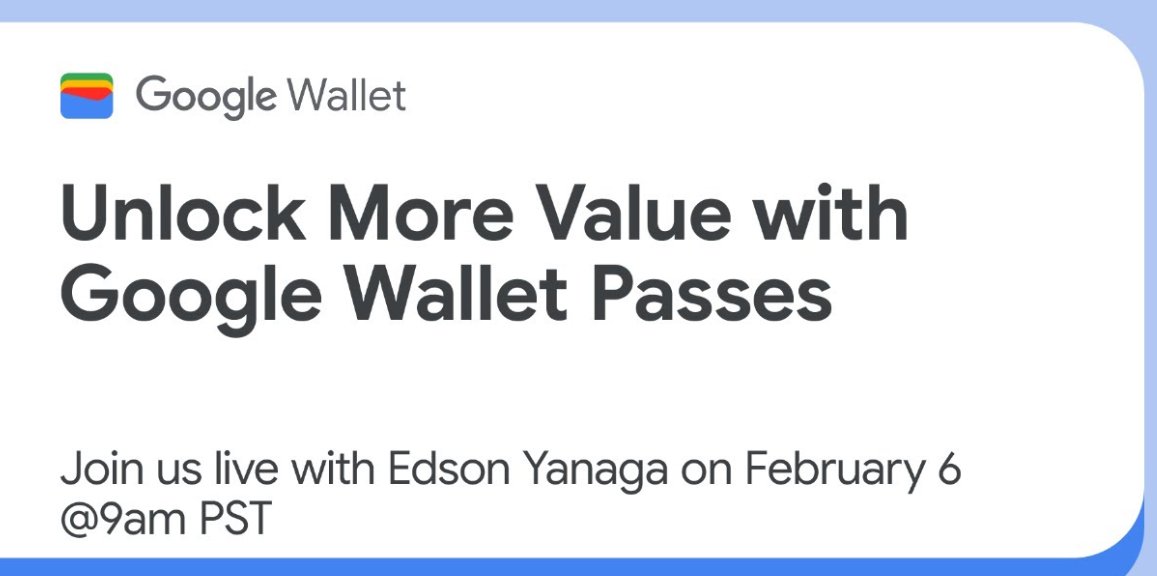 Google Wallet

Unlock More Value with Google Wallet Passes

Join us live with Edson Yanaga on February 6 @9am PST